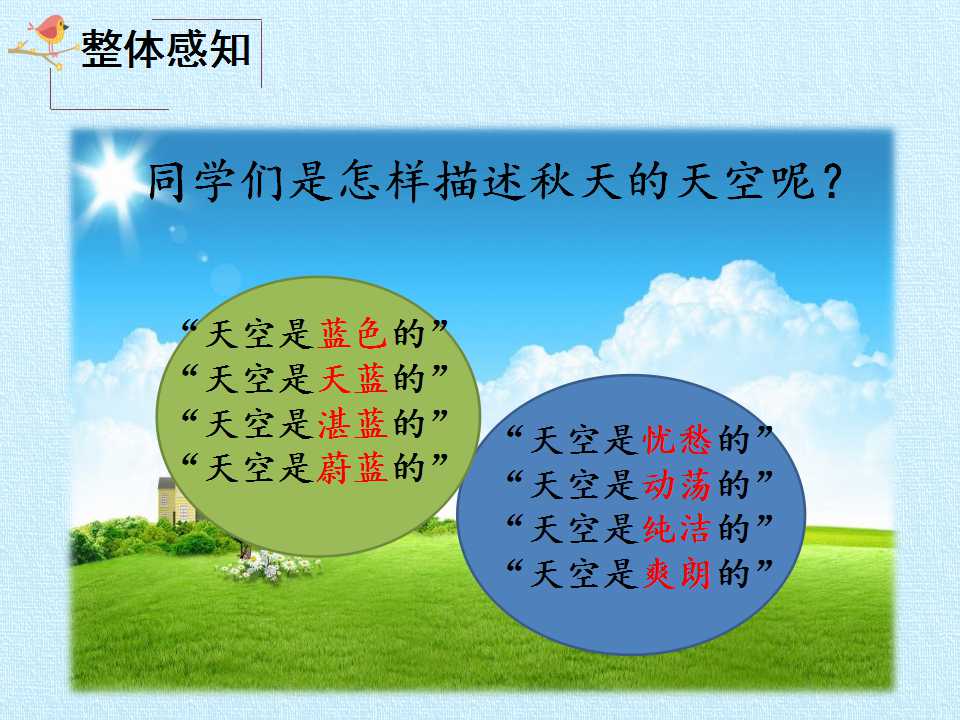 整体感知

同学们是怎样描述秋天的天空呢？

“天空是蓝色的”
“天空是天蓝的”
“天空是湛蓝的”
“天空是蔚蓝的”

“天空是忧愁的”
“天空是动荡的”
“天空是纯洁的”
“天空是爽朗的”